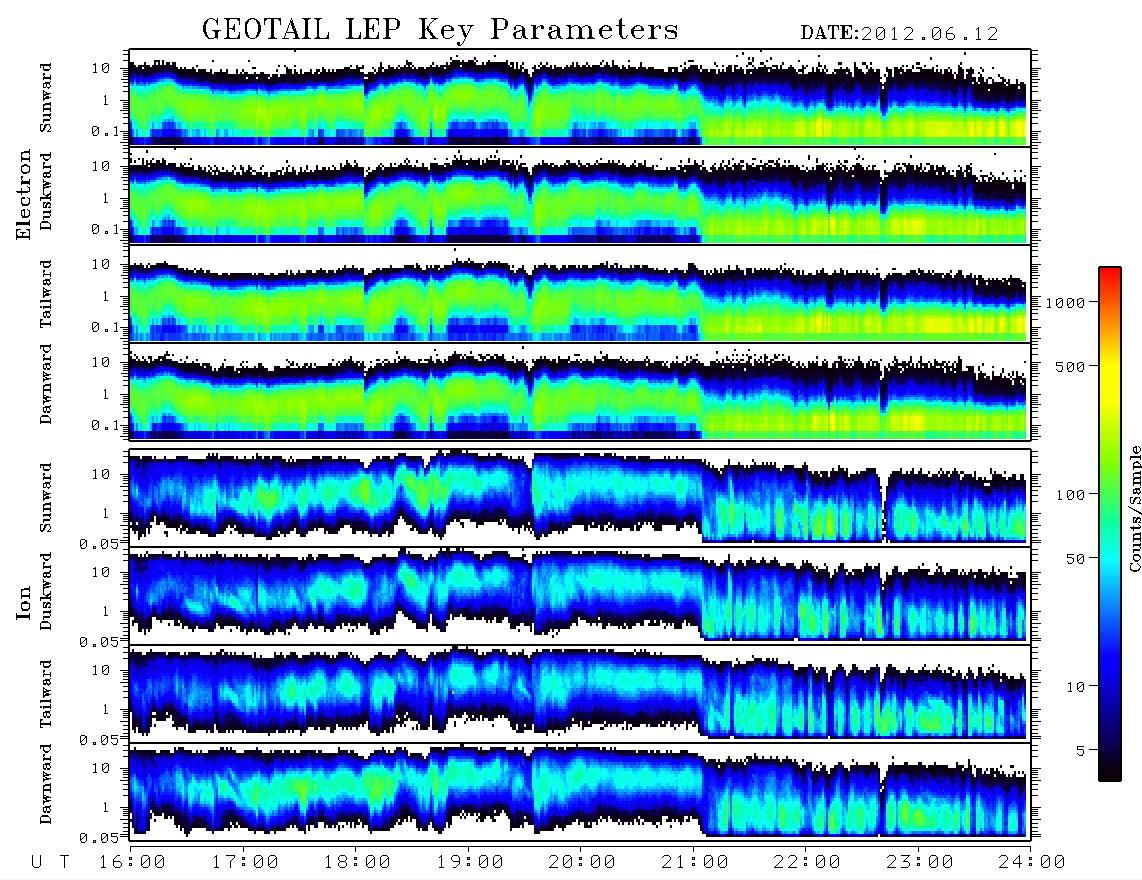 GEOTAIL LEP Key Parameters

DATE:2012.06.12

Electron

Sunward
10
1
0.1

Duskward
10
1
0.1

Tailward
10
1
0.1

Dawnward
10
1
0.1

Ion

Sunward
10
1
0.05

Duskward
10
1
0.05

Tailward
10
1
0.05

Dawnward
10
1
0.05

U T 16:00 17:00 18:00 19:00 20:00 21:00 22:00 23:00 24:00

1000
500
100
50
10
5
Counts/Sample